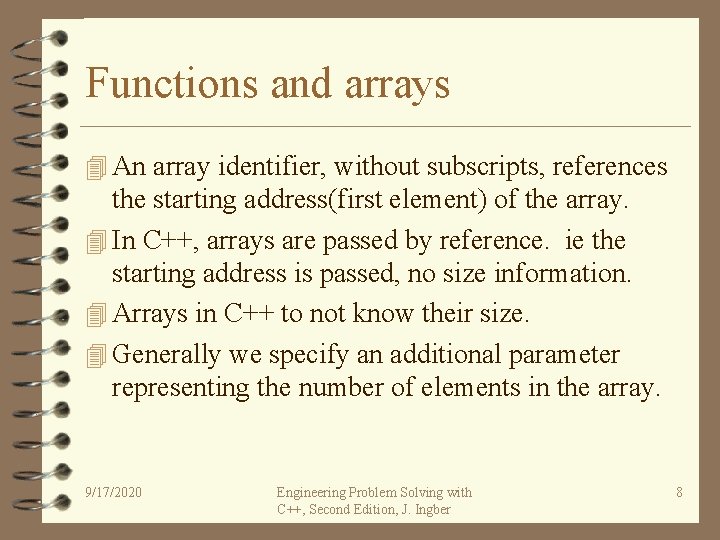 Functions and arrays

An array identifier, without subscripts, references the starting address(first element) of the array.

In C++, arrays are passed by reference. ie the starting address is passed, no size information.

Arrays in C++ to not know their size.

Generally we specify an additional parameter representing the number of elements in the array.

9/17/2020

Engineering Problem Solving with C++, Second Edition, J. Ingber

8